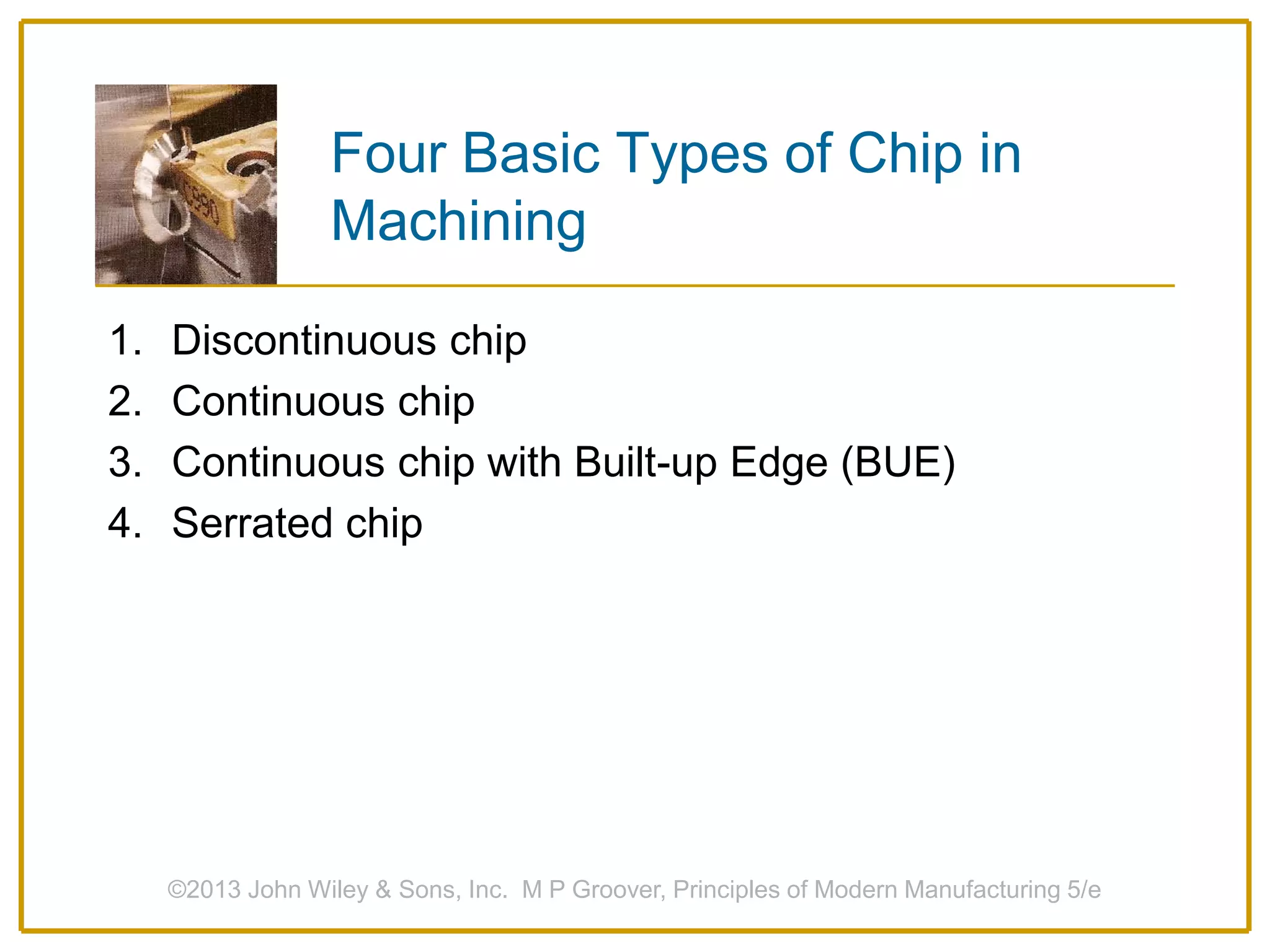 Four Basic Types of Chip in Machining

1. Discontinuous chip
2. Continuous chip
3. Continuous chip with Built-up Edge (BUE)
4. Serrated chip

©2013 John Wiley & Sons, Inc. M P Groover, Principles of Modern Manufacturing 5/e